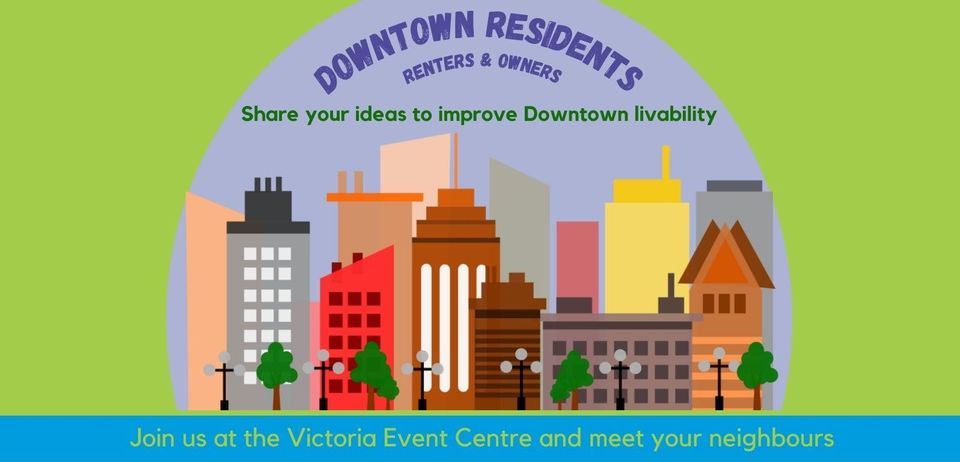 DOWNTOWN RESIDENTS
RENTERS & OWNERS

Share your ideas to improve Downtown livability

Join us at the Victoria Event Centre and meet your neighbours